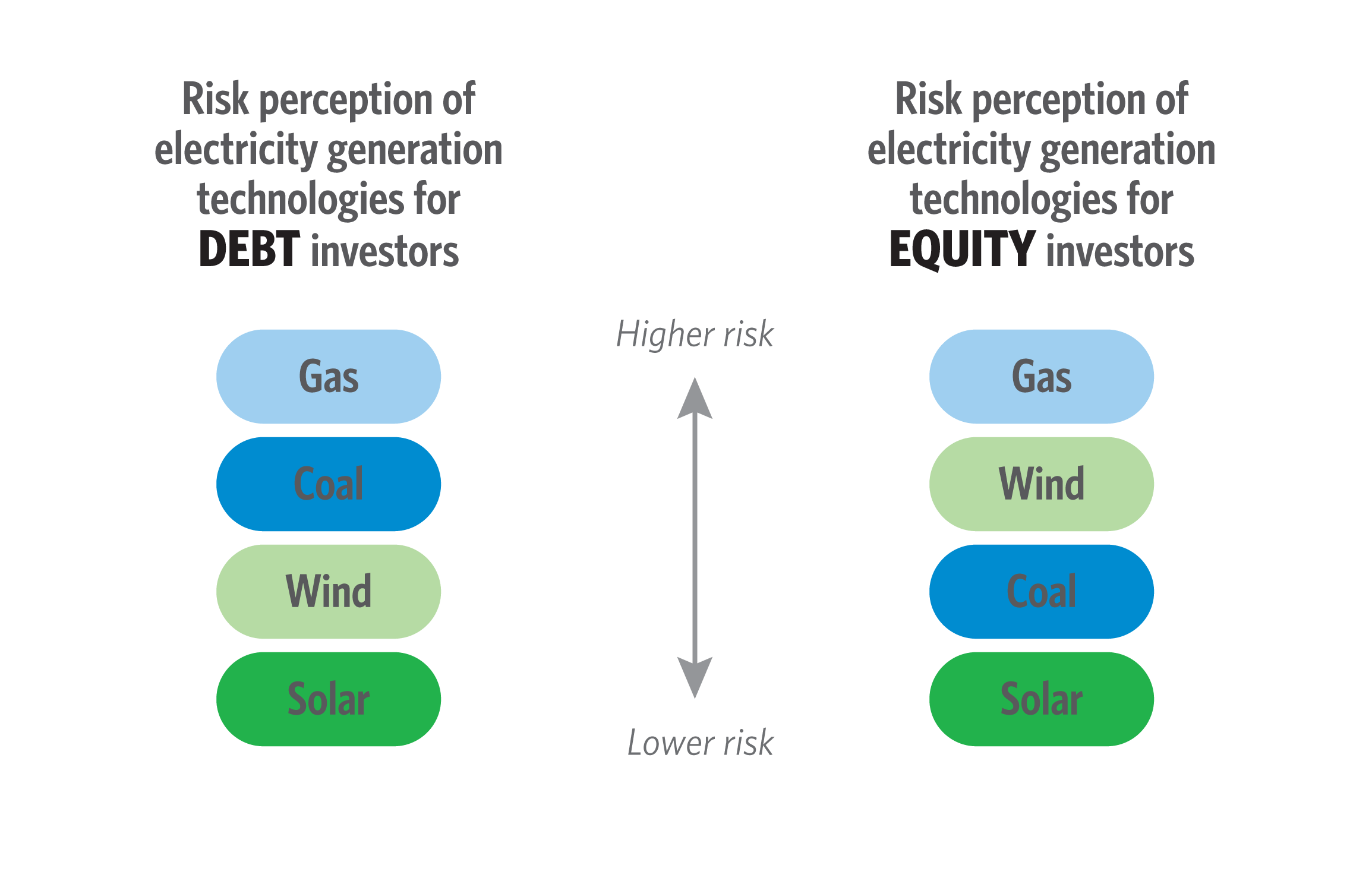 Risk perception of electricity generation technologies for DEBT investors

Gas
Coal
Wind
Solar

Higher risk

Lower risk

Risk perception of electricity generation technologies for EQUITY investors

Gas
Wind
Coal
Solar